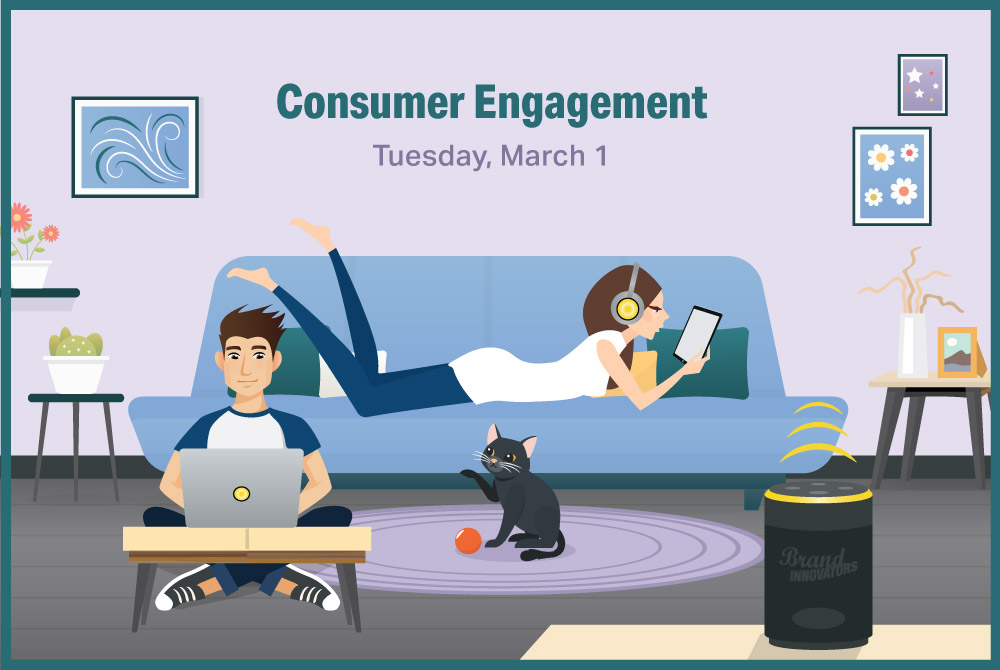 Consumer Engagement

Tuesday, March 1

Brand INNOVATORS